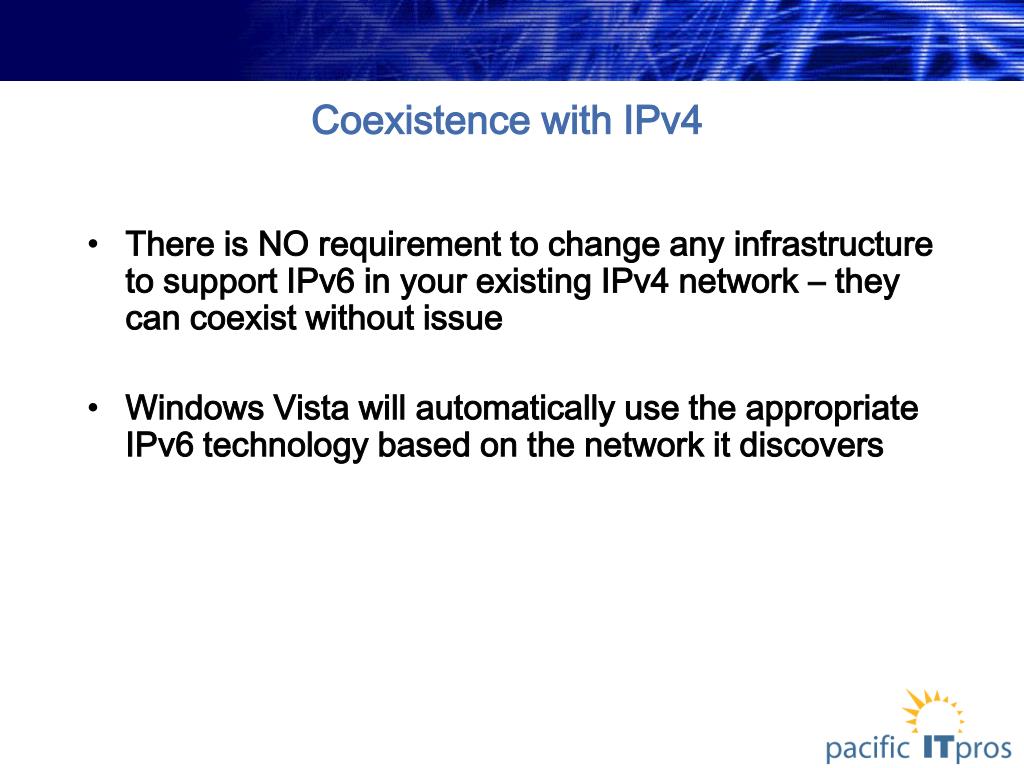 Coexistence with IPv4

• There is NO requirement to change any infrastructure to support IPv6 in your existing IPv4 network – they can coexist without issue

• Windows Vista will automatically use the appropriate IPv6 technology based on the network it discovers

pacific ITpros